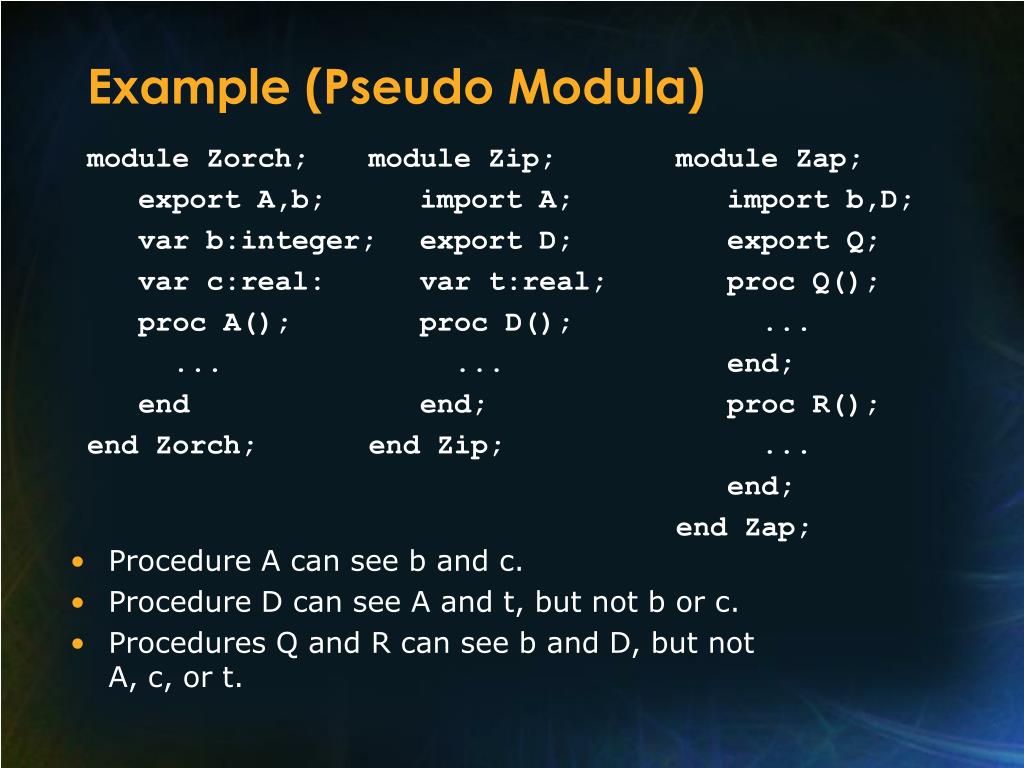 Example (Pseudo Modula)

module Zorch;
export A,b;
var b:integer;
var c:real:
proc A();
...
end
end Zorch;

module Zip;
import A;
export D;
var t:real;
proc D();
...
end;
end Zip;

module Zap;
import b,D;
export Q;
proc Q();
...
end;
proc R();
...
end;
end Zap;

• Procedure A can see b and c.
• Procedure D can see A and t, but not b or c.
• Procedures Q and R can see b and D, but not A, c, or t.